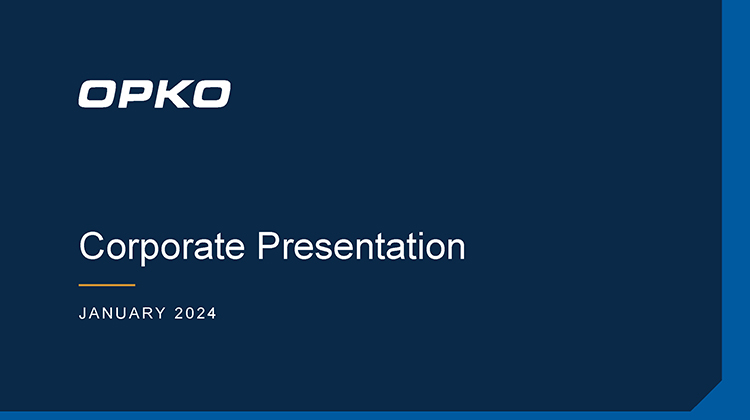 OPKO

Corporate Presentation

JANUARY 2024